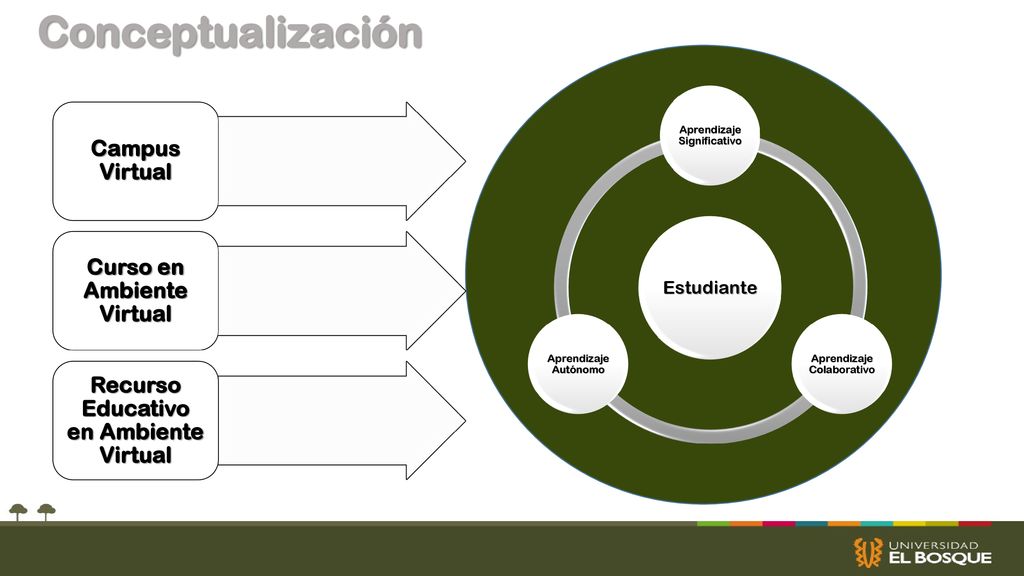 Conceptualización

Campus Virtual

Curso en Ambiente Virtual

Recurso Educativo en Ambiente Virtual

Aprendizaje Significativo

Estudiante

Aprendizaje Autónomo

Aprendizaje Colaborativo

UNIVERSIDAD EL BOSQUE